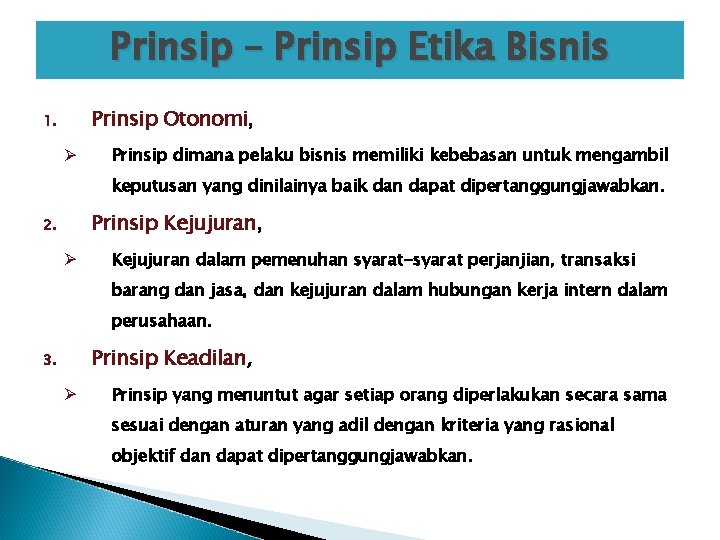 Prinsip – Prinsip Etika Bisnis

1. Prinsip Otonomi,

➢ Prinsip dimana pelaku bisnis memiliki kebebasan untuk mengambil keputusan yang dinilainya baik dan dapat dipertanggungjawabkan.

2. Prinsip Kejujuran,

➢ Kejujuran dalam pemenuhan syarat-syarat perjanjian, transaksi barang dan jasa, dan kejujuran dalam hubungan kerja intern dalam perusahaan.

3. Prinsip Keadilan,

➢ Prinsip yang menuntut agar setiap orang diperlakukan secara sama sesuai dengan aturan yang adil dengan kriteria yang rasional objektif dan dapat dipertanggungjawabkan.